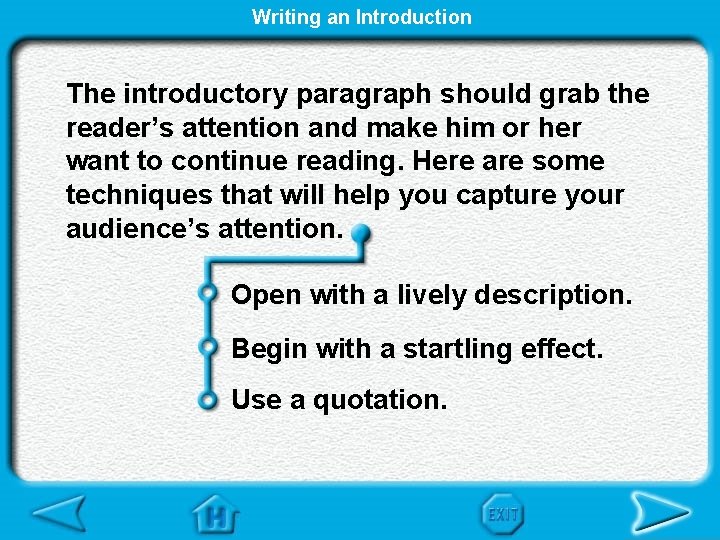 Writing an Introduction

The introductory paragraph should grab the reader’s attention and make him or her want to continue reading. Here are some techniques that will help you capture your audience’s attention.

Open with a lively description.

Begin with a startling effect.

Use a quotation.

H

EXIT